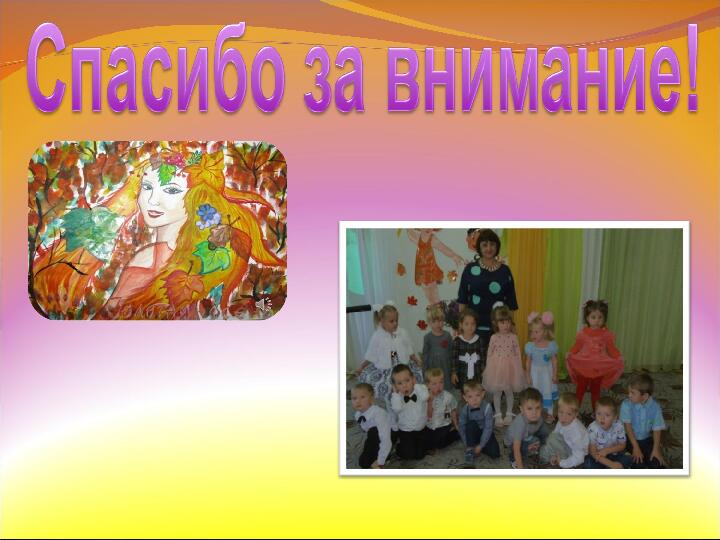 Спасибо за внимание!